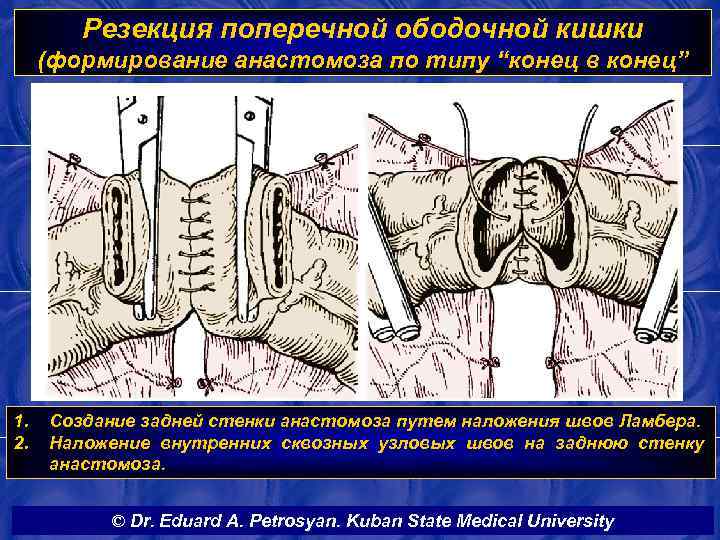 Резекция поперечной ободочной кишки
(формирование анастомоза по типу “конец в конец”

1. Создание задней стенки анастомоза путем наложения швов Ламбера.
2. Наложение внутренних сквозных узловых швов на заднюю стенку анастомоза.

© Dr. Eduard A. Petrosyan. Kuban State Medical University